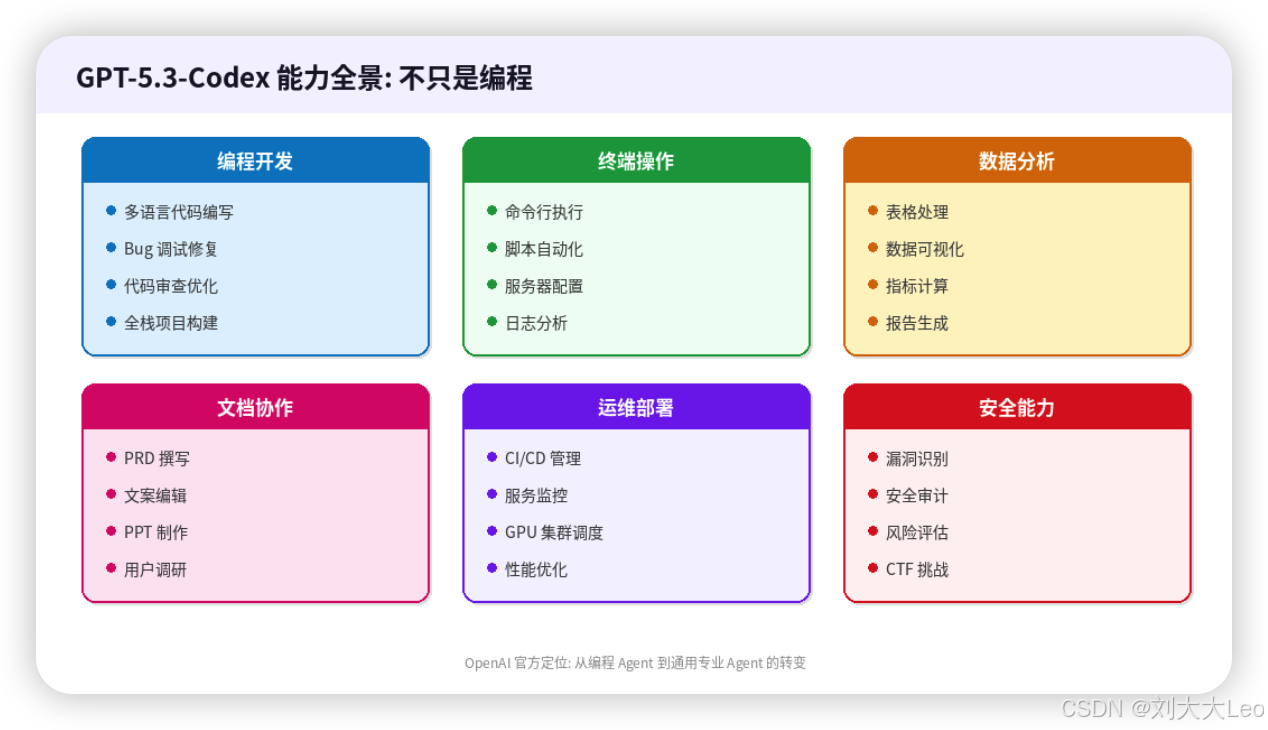 GPT-5.3-Codex 能力全景: 不只是编程

编程开发
- 多语言代码编写
- Bug 调试修复
- 代码审查优化
- 全栈项目构建

终端操作
- 命令行执行
- 脚本自动化
- 服务器配置
- 日志分析

数据分析
- 表格处理
- 数据可视化
- 指标计算
- 报告生成

文档协作
- PRD 撰写
- 文案编辑
- PPT 制作
- 用户调研

运维部署
- CI/CD 管理
- 服务监控
- GPU 集群调度
- 性能优化

安全能力
- 漏洞识别
- 安全审计
- 风险评估
- CTF 挑战

OpenAI 官方定位: 从编程 Agent 到通用专业 Agent 的转变

CSDN @刘大大Leo